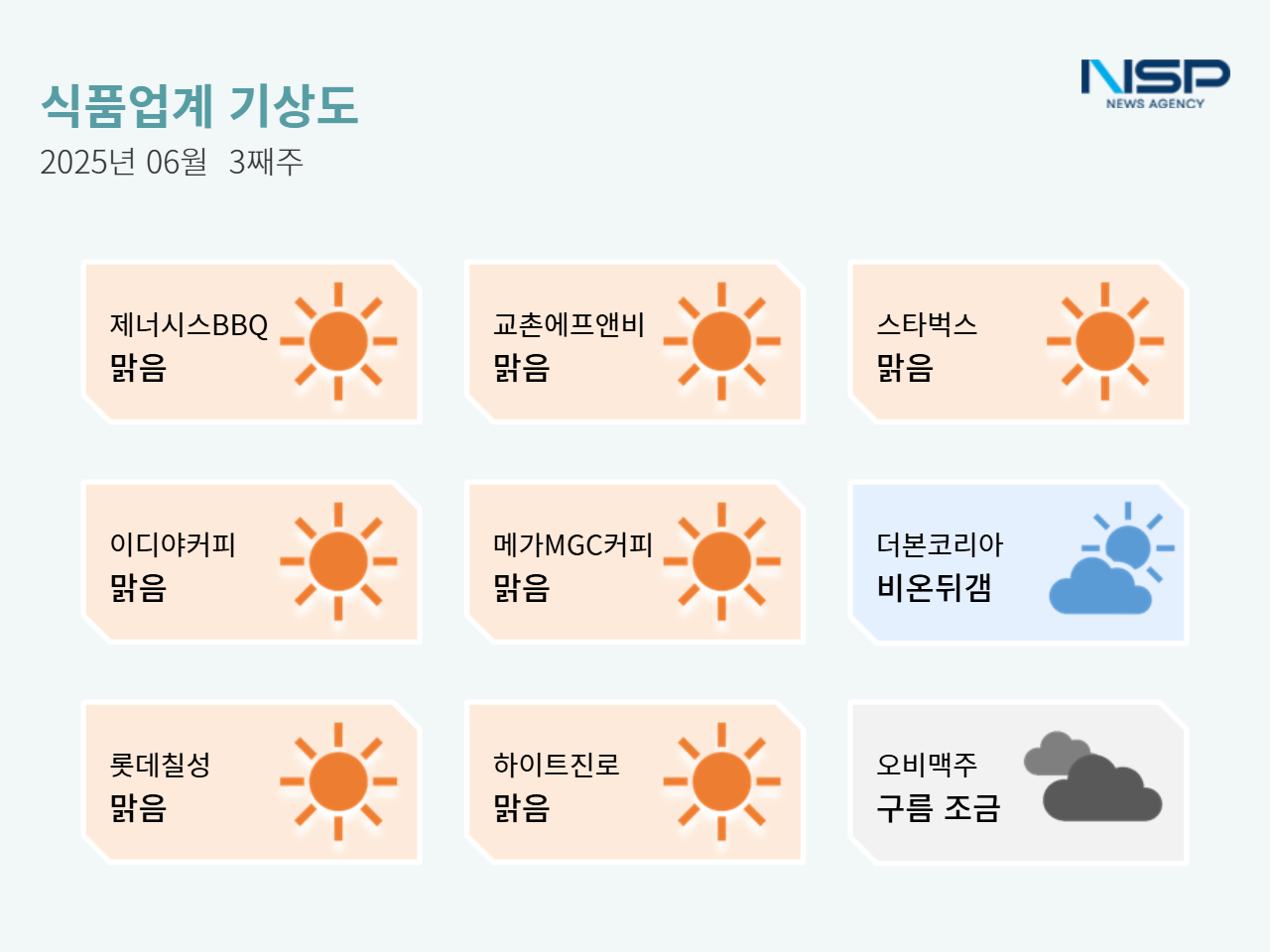 식품업계 기상도
2025년 06월 3째주

NSP
NEWS AGENCY

제너시스BBQ
맑음

교촌에프앤비
맑음

스타벅스
맑음

이디야커피
맑음

메가MGC커피
맑음

더본코리아
비온뒤갬

롯데칠성
맑음

하이트진로
맑음

오비맥주
구름 조금